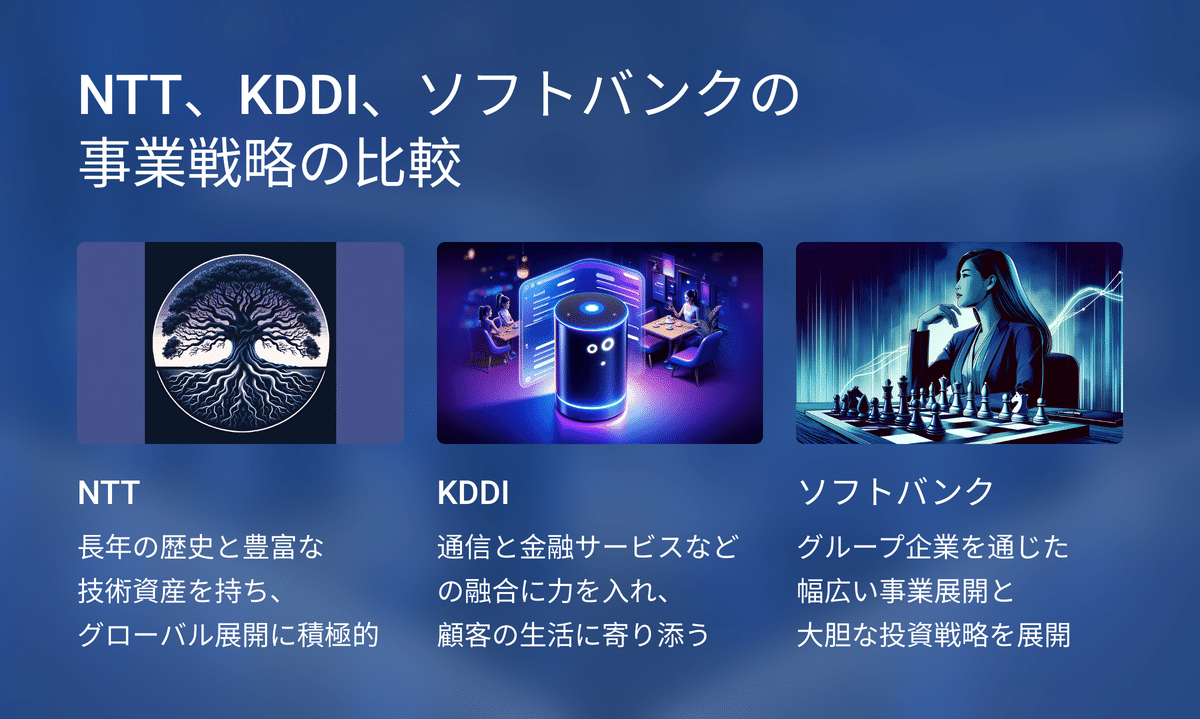 NTT、KDDI、ソフトバンクの事業戦略の比較

NTT

長年の歴史と豊富な技術資産を持ち、グローバル展開に積極的

KDDI

通信と金融サービスなどの融合に力を入れ、顧客の生活に寄り添う

ソフトバンク

グループ企業を通じた幅広い事業展開と大胆な投資戦略を展開